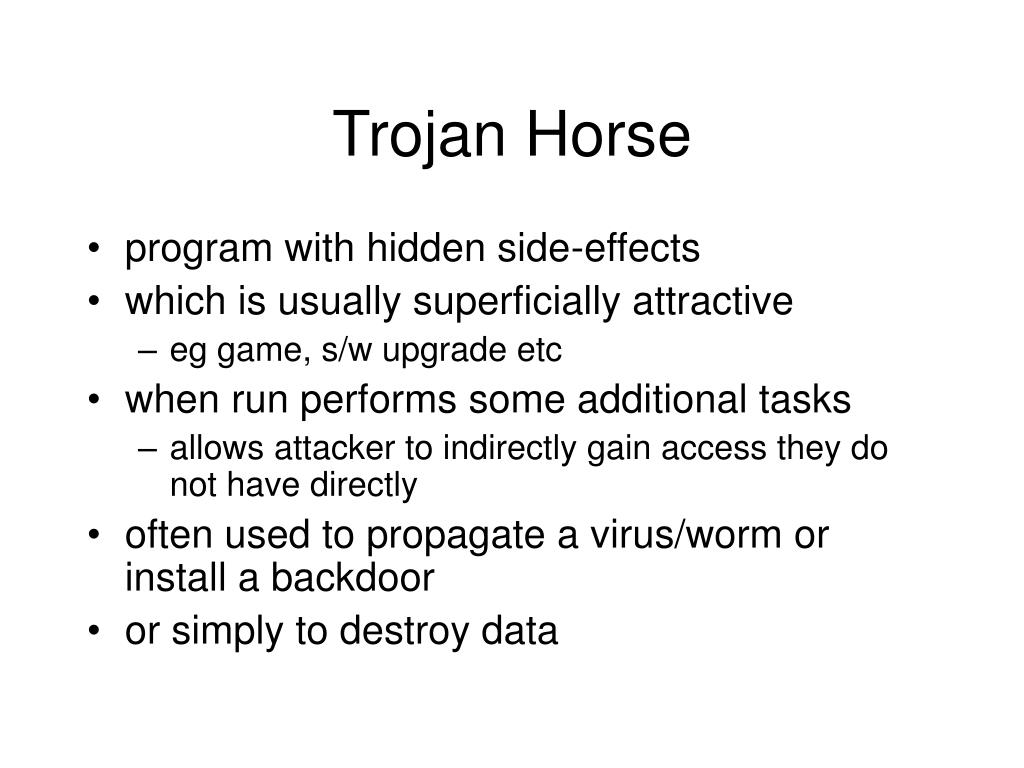 Trojan Horse

• program with hidden side-effects
• which is usually superficially attractive
  – eg game, s/w upgrade etc
• when run performs some additional tasks
  – allows attacker to indirectly gain access they do not have directly
• often used to propagate a virus/worm or install a backdoor
• or simply to destroy data